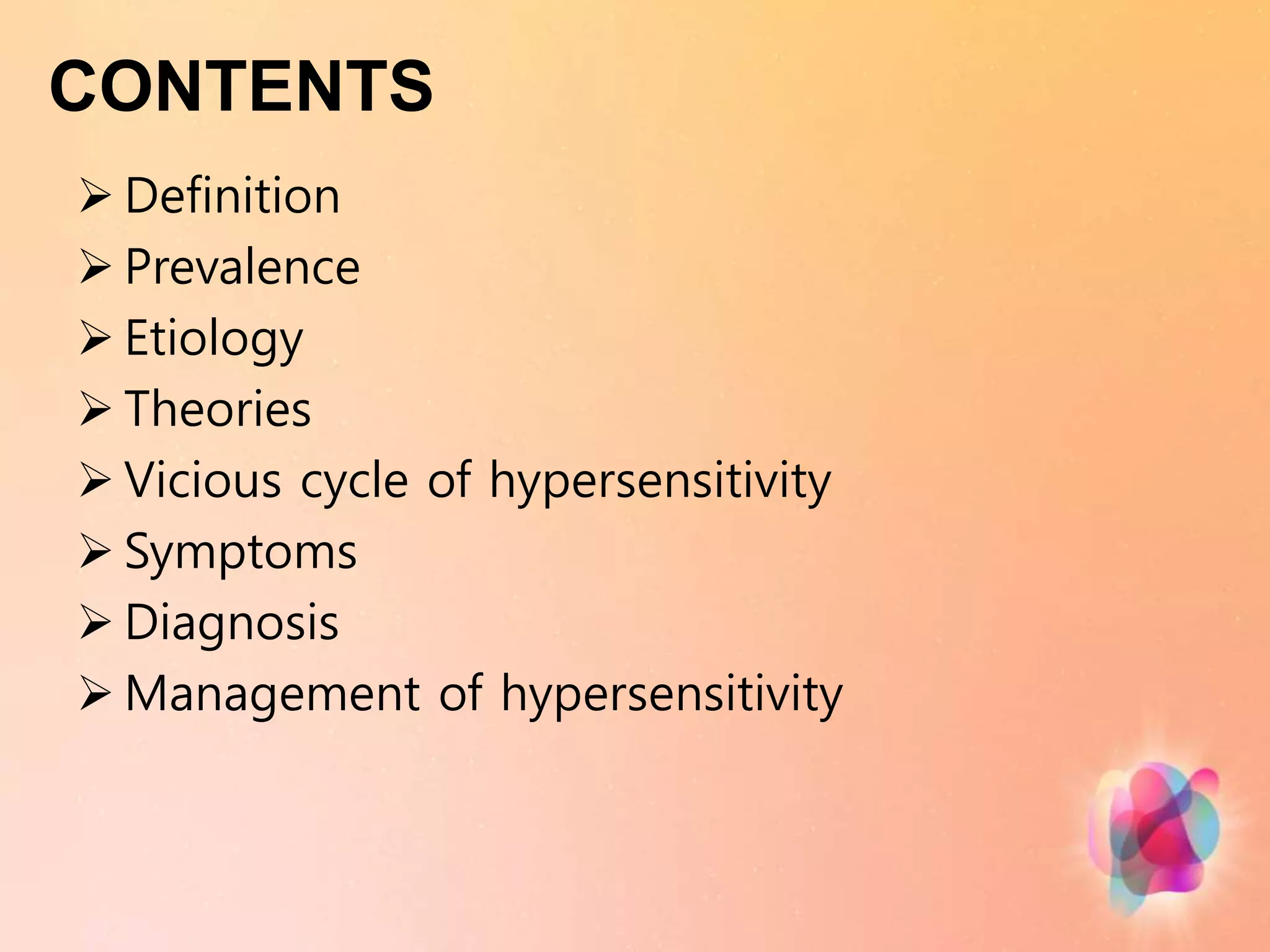 CONTENTS

➢ Definition
➢ Prevalence
➢ Etiology
➢ Theories
➢ Vicious cycle of hypersensitivity
➢ Symptoms
➢ Diagnosis
➢ Management of hypersensitivity